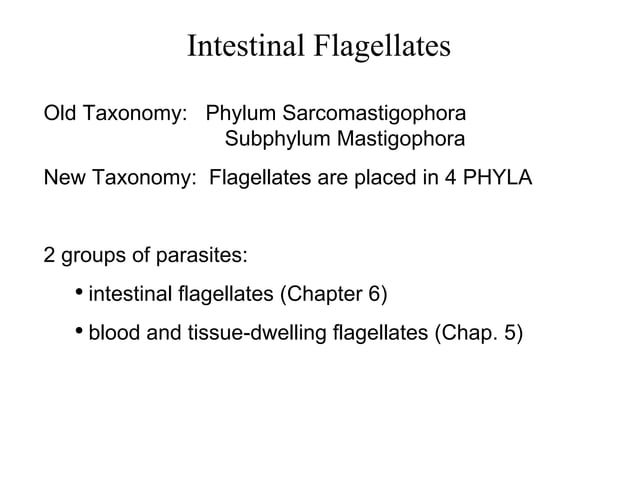 Intestinal Flagellates

Old Taxonomy: Phylum Sarcomastigophora
Subphylum Mastigophora

New Taxonomy: Flagellates are placed in 4 PHYLA

2 groups of parasites:

• intestinal flagellates (Chapter 6)

• blood and tissue-dwelling flagellates (Chap. 5)